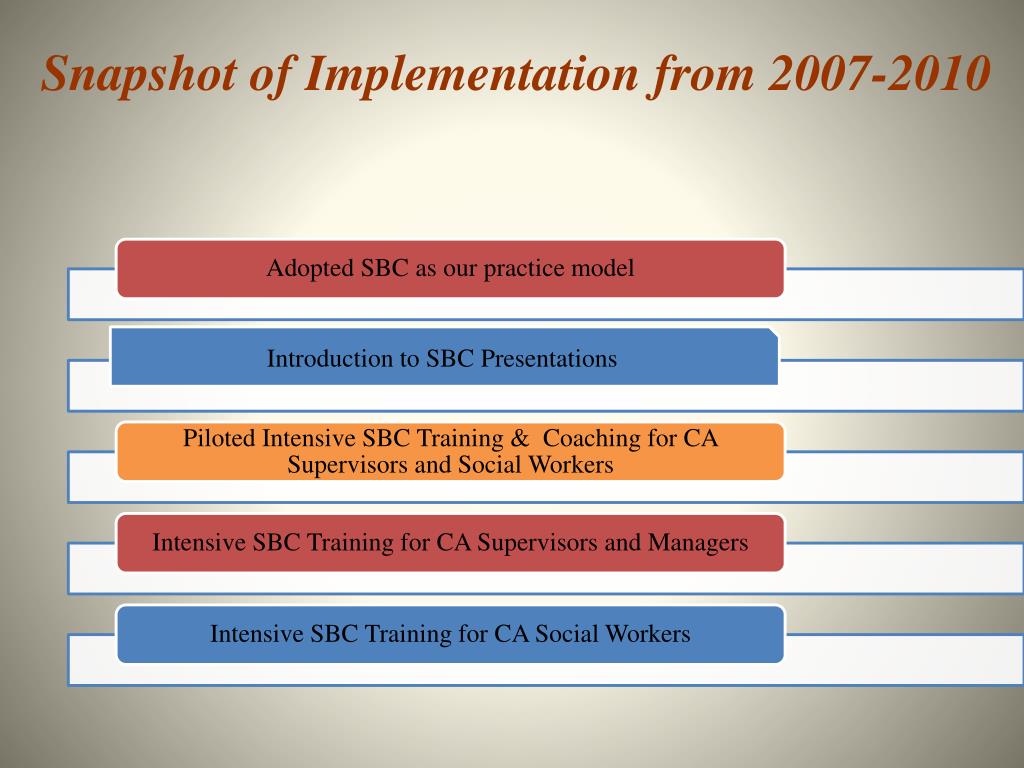 Snapshot of Implementation from 2007-2010

Adopted SBC as our practice model

Introduction to SBC Presentations

Piloted Intensive SBC Training & Coaching for CA Supervisors and Social Workers

Intensive SBC Training for CA Supervisors and Managers

Intensive SBC Training for CA Social Workers